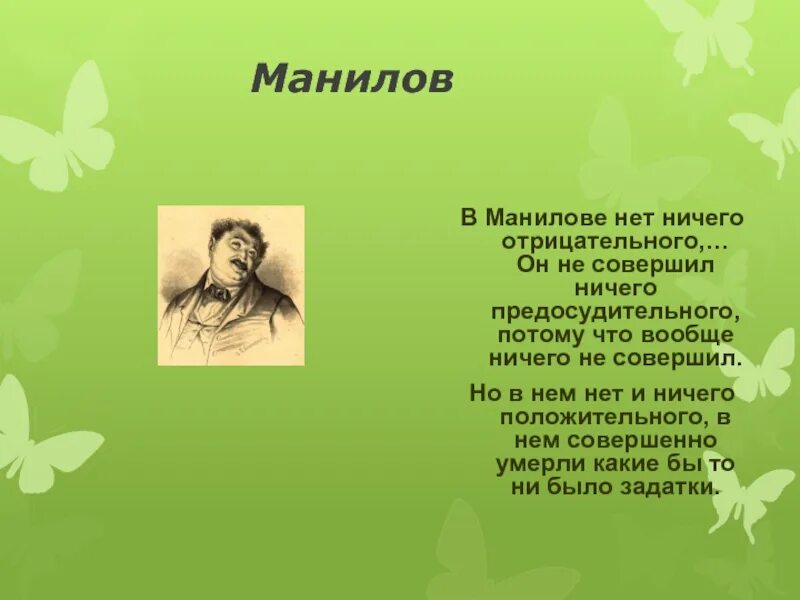 Манилов

В Манилове нет ничего отрицательного,… Он не совершил ничего предосудительного, потому что вообще ничего не совершил.

Но в нем нет и ничего положительного, в нем совершенно умерли какие бы то ни было задатки.